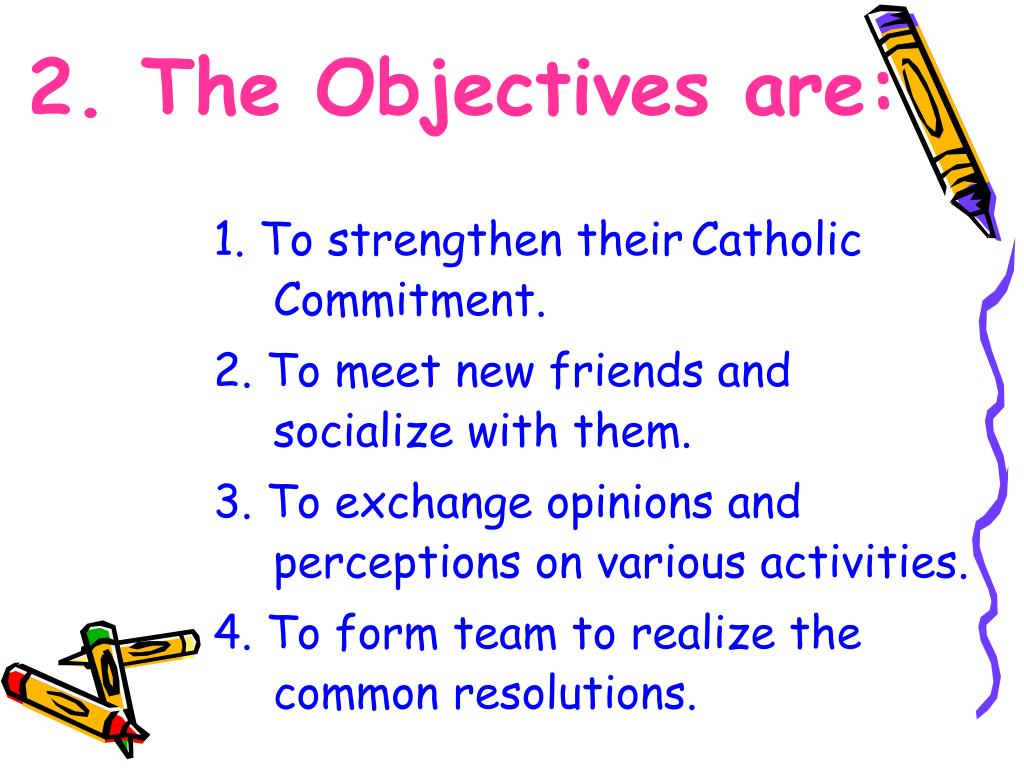 2. The Objectives are:

1. To strengthen their Catholic Commitment.

2. To meet new friends and socialize with them.

3. To exchange opinions and perceptions on various activities.

4. To form team to realize the common resolutions.